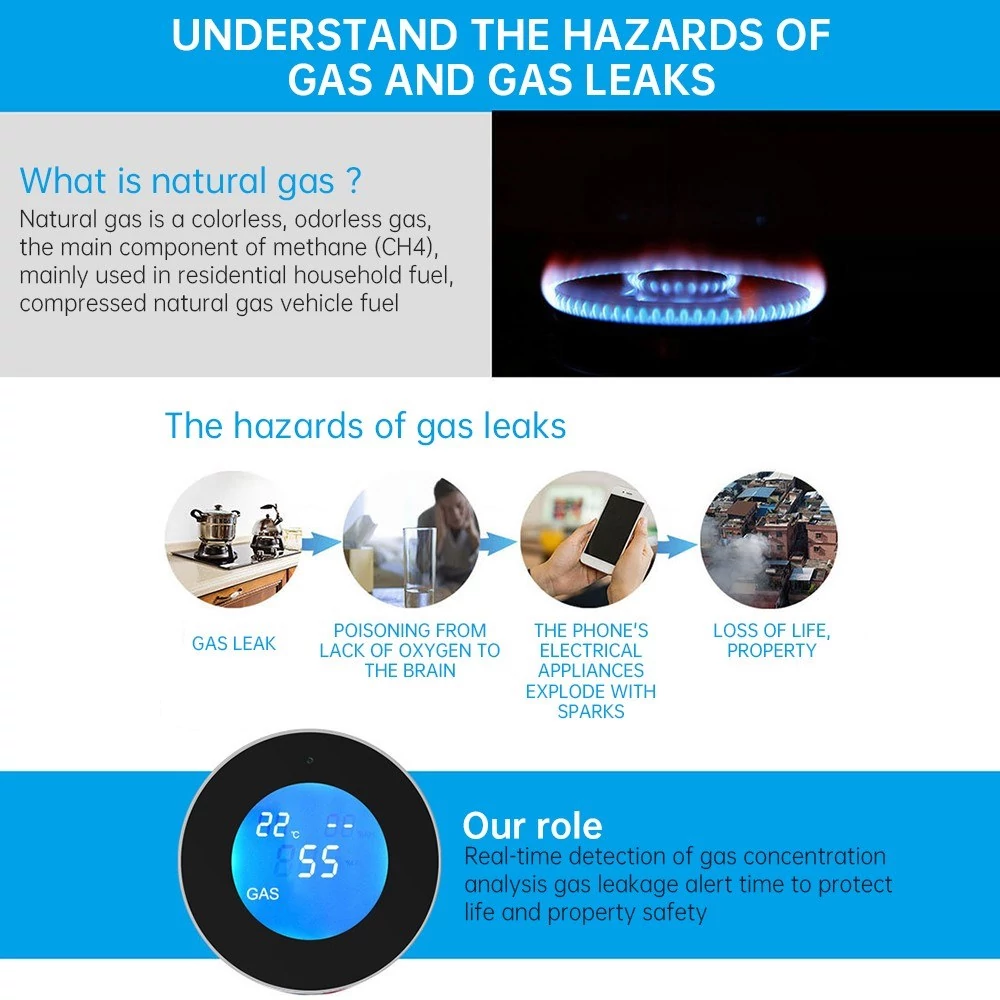 UNDERSTAND THE HAZARDS OF GAS AND GAS LEAKS

What is natural gas ?
Natural gas is a colorless, odorless gas, the main component of methane (CH4), mainly used in residential household fuel, compressed natural gas vehicle fuel

The hazards of gas leaks

GAS LEAK

POISONING FROM LACK OF OXYGEN TO THE BRAIN

THE PHONE'S ELECTRICAL APPLIANCES EXPLODE WITH SPARKS

LOSS OF LIFE, PROPERTY

22℃ --
55
GAS

Our role
Real-time detection of gas concentration analysis gas leakage alert time to protect life and property safety